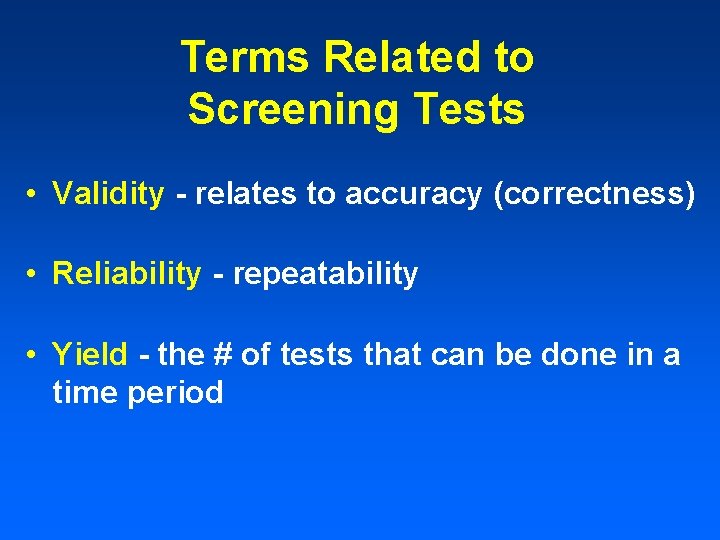 Terms Related to Screening Tests

• Validity - relates to accuracy (correctness)

• Reliability - repeatability

• Yield - the # of tests that can be done in a time period